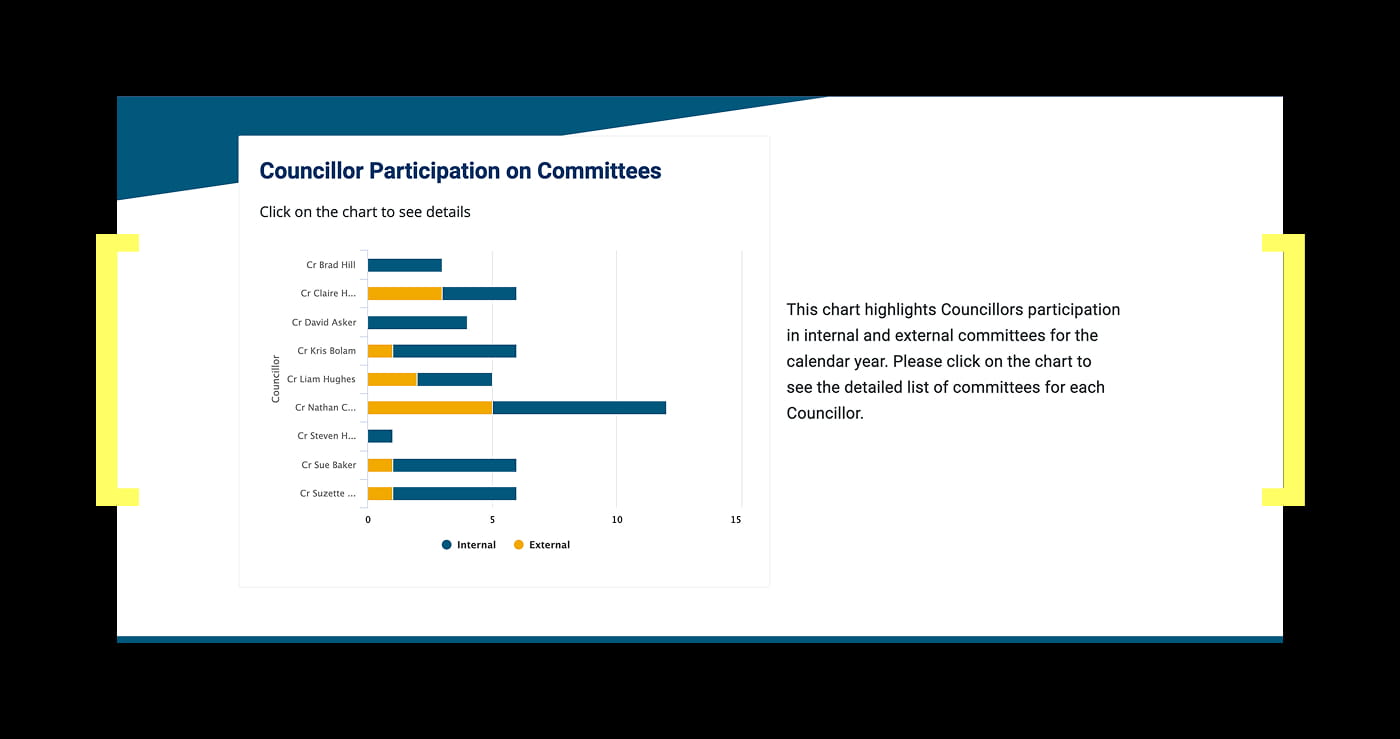 Councillor Participation on Committees

Click on the chart to see details

Councillor

Cr Brad Hill
Cr Claire H...
Cr David Asker
Cr Kris Bolam
Cr Liam Hughes
Cr Nathan C...
Cr Steven H...
Cr Sue Baker
Cr Suzette ...

0
5
10
15

Internal
External

This chart highlights Councillors participation in internal and external committees for the calendar year. Please click on the chart to see the detailed list of committees for each Councillor.